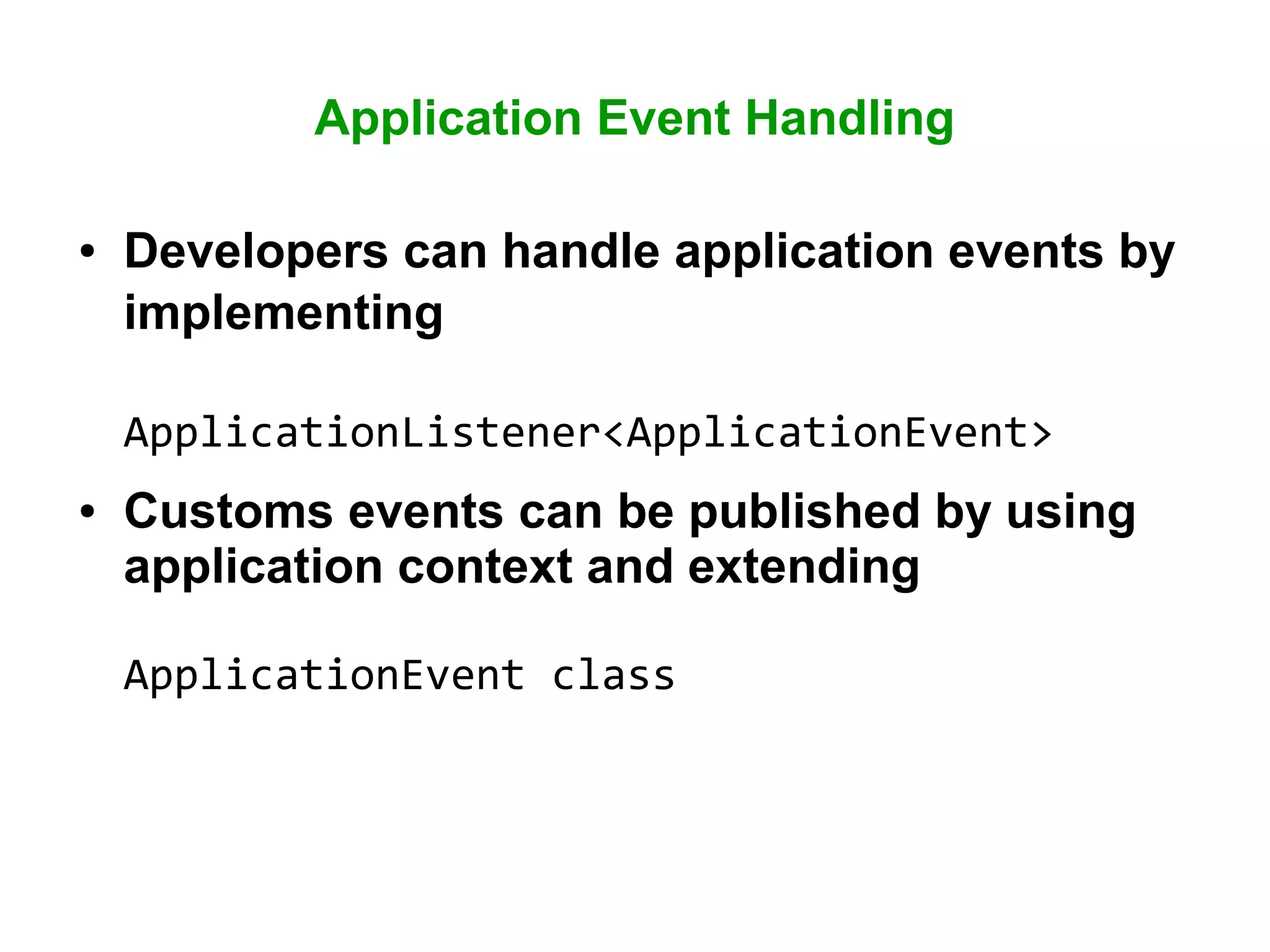 Application Event Handling

• Developers can handle application events by implementing

ApplicationListener<ApplicationEvent>

• Customs events can be published by using application context and extending

ApplicationEvent class